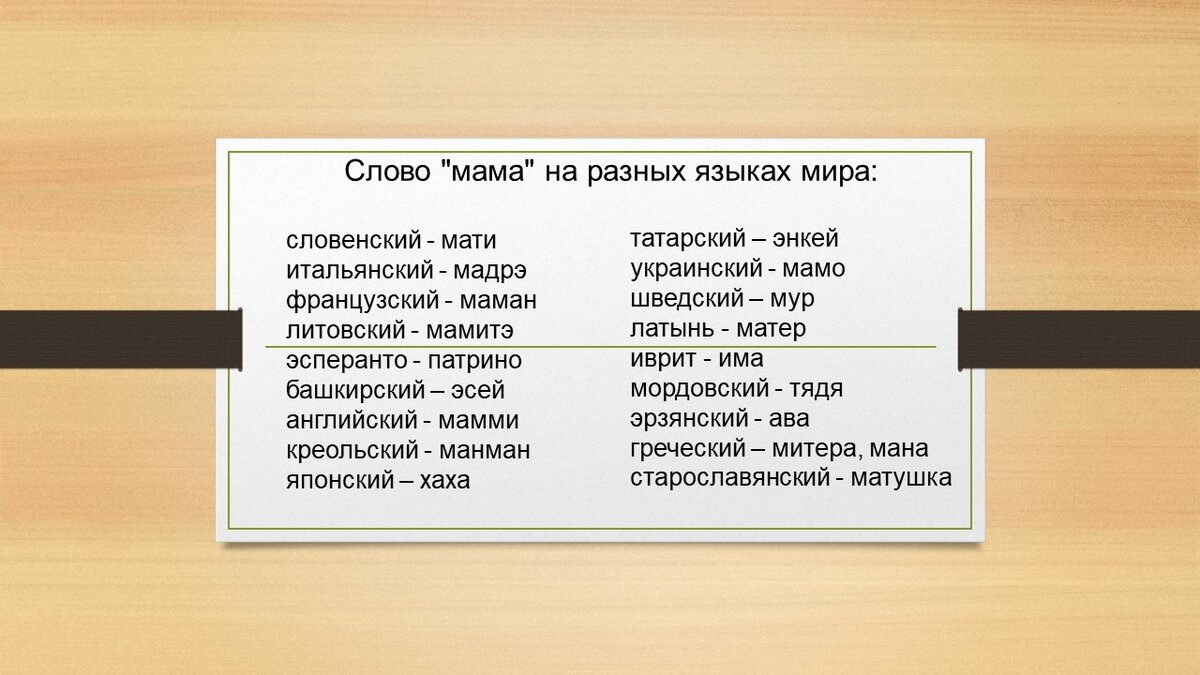 Слово "мама" на разных языках мира:

словенский - мати
итальянский - мадрэ
французский - маман
литовский - мамитэ
эсперанто - патрино
башкирский – эсей
английский - мамми
креольский - манман
японский – хаха

татарский – энкей
украинский - мамо
шведский – мур
латынь - матер
иврит - има
мордовский - тядя
эрзянский - ава
греческий – митера, мана
старославянский - матушка